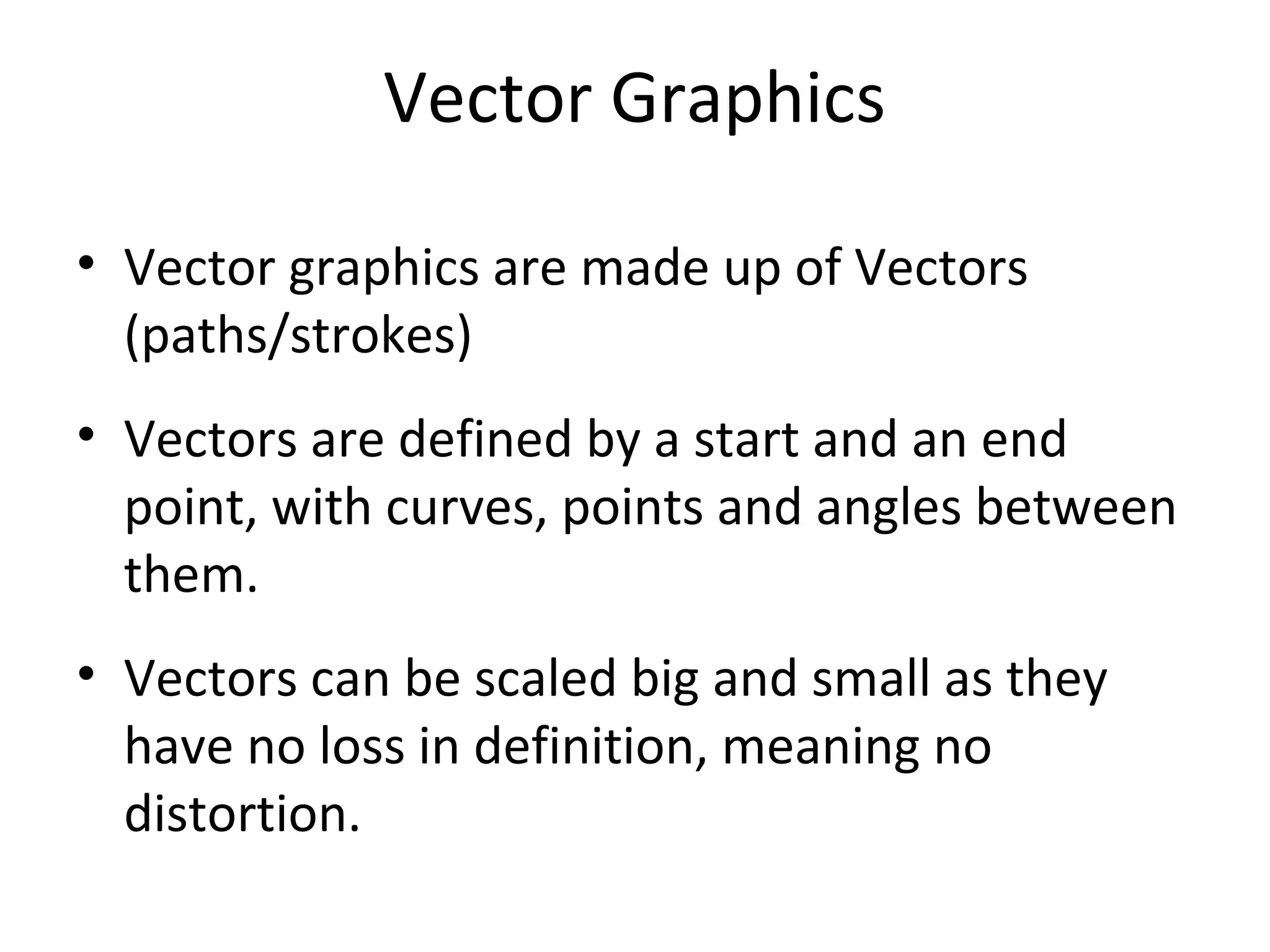 Vector Graphics

• Vector graphics are made up of Vectors (paths/strokes)

• Vectors are defined by a start and an end point, with curves, points and angles between them.

• Vectors can be scaled big and small as they have no loss in definition, meaning no distortion.